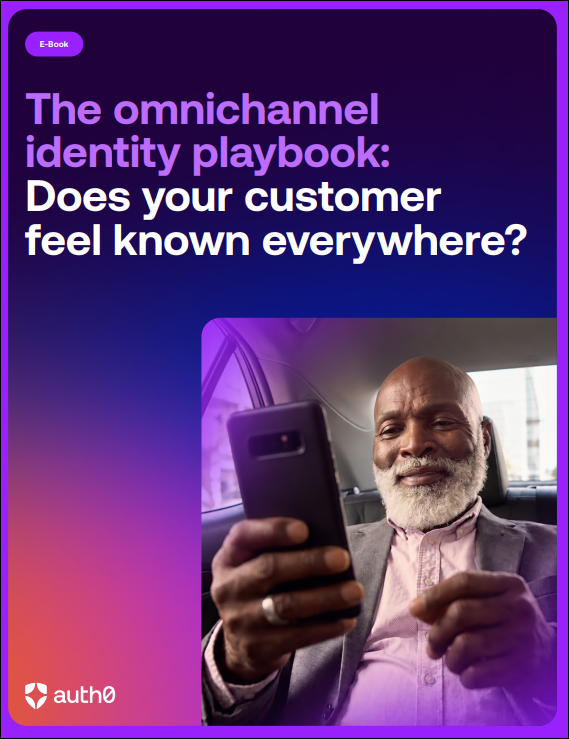 E-Book

The omnichannel identity playbook: Does your customer feel known everywhere?

auth0